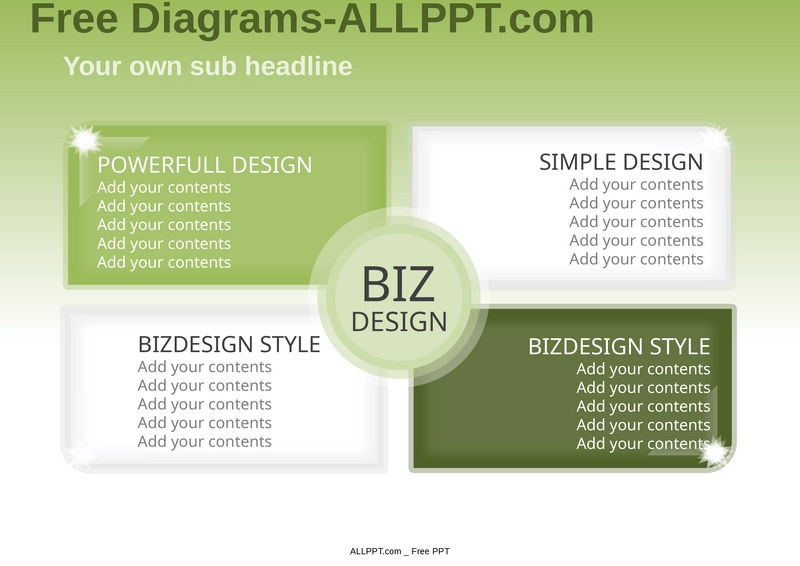 Free Diagrams-ALLPPT.com

Your own sub headline

POWERFULL DESIGN
Add your contents
Add your contents
Add your contents
Add your contents
Add your contents

SIMPLE DESIGN
Add your contents
Add your contents
Add your contents
Add your contents
Add your contents

BIZ
DESIGN

BIZDESIGN STYLE
Add your contents
Add your contents
Add your contents
Add your contents
Add your contents

BIZDESIGN STYLE
Add your contents
Add your contents
Add your contents
Add your contents
Add your contents

ALLPPT.com _ Free PPT